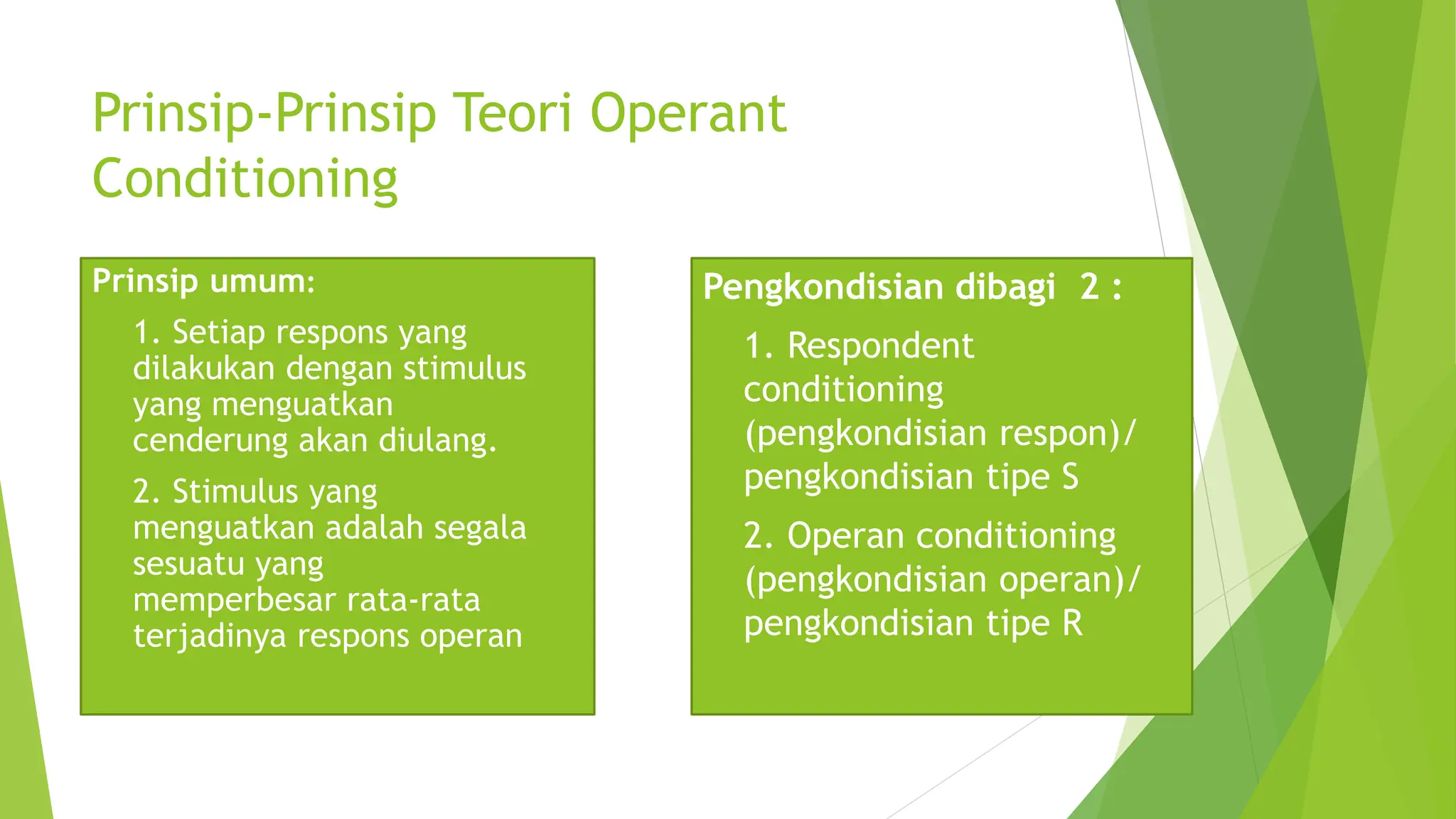 Prinsip-Prinsip Teori Operant Conditioning

Prinsip umum:

1. Setiap respons yang dilakukan dengan stimulus yang menguatkan cenderung akan diulang.

2. Stimulus yang menguatkan adalah segala sesuatu yang memperbesar rata-rata terjadinya respons operan

Pengkondisian dibagi 2 :

1. Respondent conditioning (pengkondisian respon)/ pengkondisian tipe S

2. Operan conditioning (pengkondisian operan)/ pengkondisian tipe R